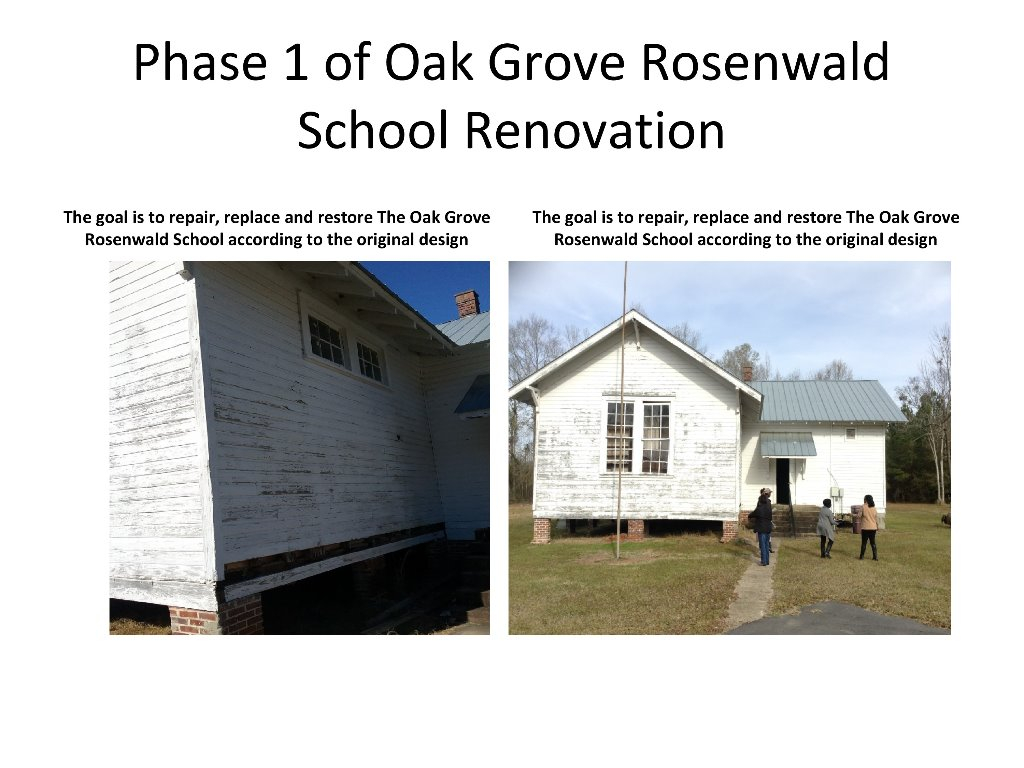 Phase 1 of Oak Grove Rosenwald School Renovation

The goal is to repair, replace and restore The Oak Grove Rosenwald School according to the original design

The goal is to repair, replace and restore The Oak Grove Rosenwald School according to the original design